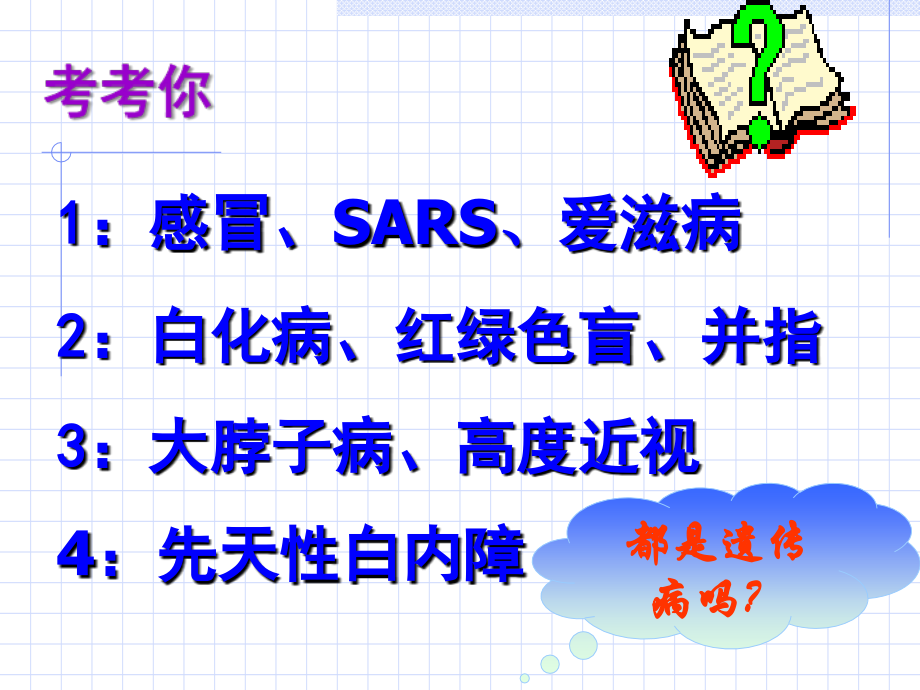 考考你

1：感冒、SARS、爱滋病

2：白化病、红绿色盲、并指

3：大脖子病、高度近视

4：先天性白内障

都是遗传病吗?